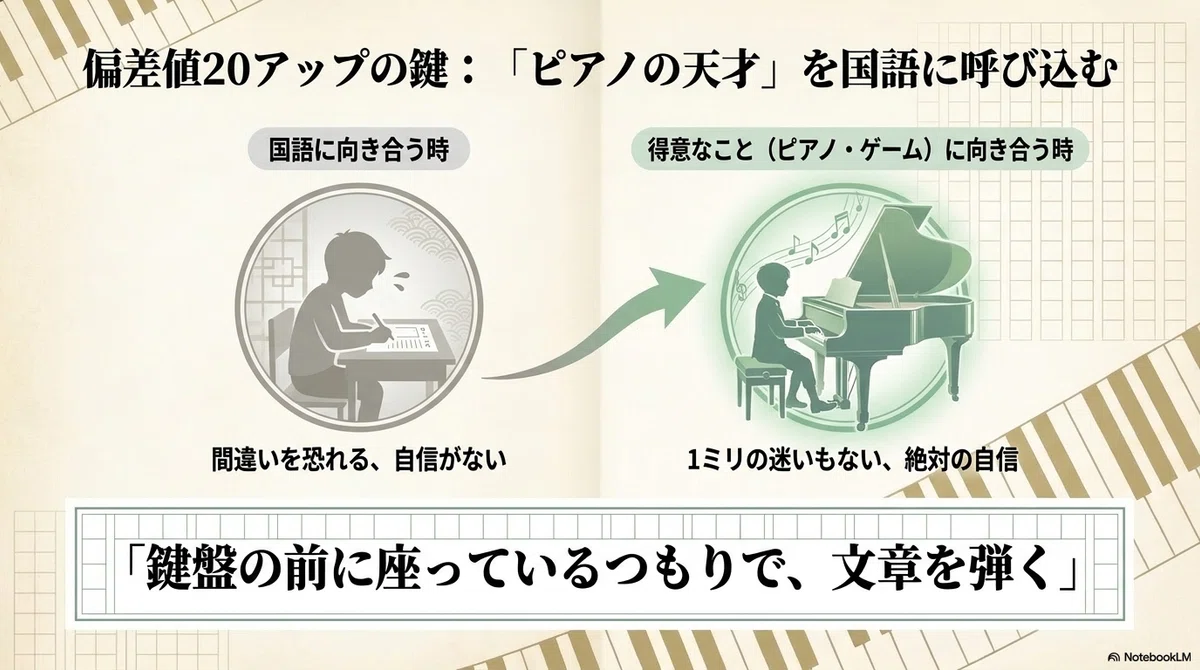 偏差値20アップの鍵：「ピアノの天才」を国語に呼び込む

国語に向き合う時

間違いを恐れる、自信がない

得意なこと（ピアノ・ゲーム）に向き合う時

1ミリの迷いもない、絶対の自信

「鍵盤の前に座っているつもりで、文章を弾く」

NotebookLM